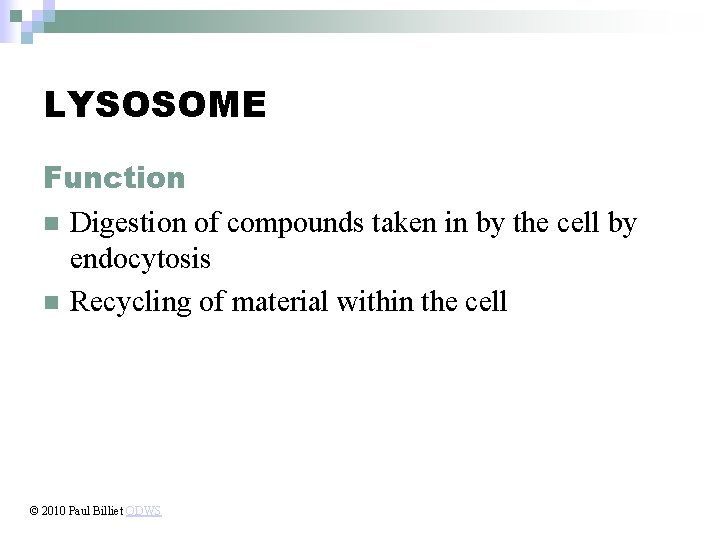 LYSOSOME

Function

Digestion of compounds taken in by the cell by endocytosis

Recycling of material within the cell

© 2010 Paul Billiet ODWS